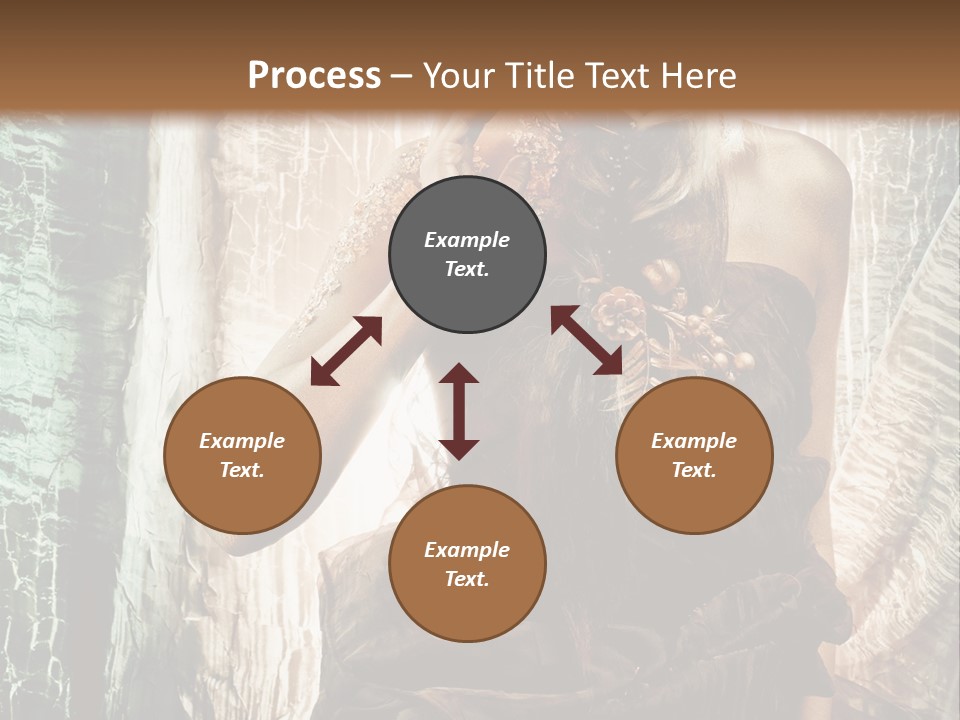 Process – Your Title Text Here

Example Text.

Example Text.

Example Text.

Example Text.